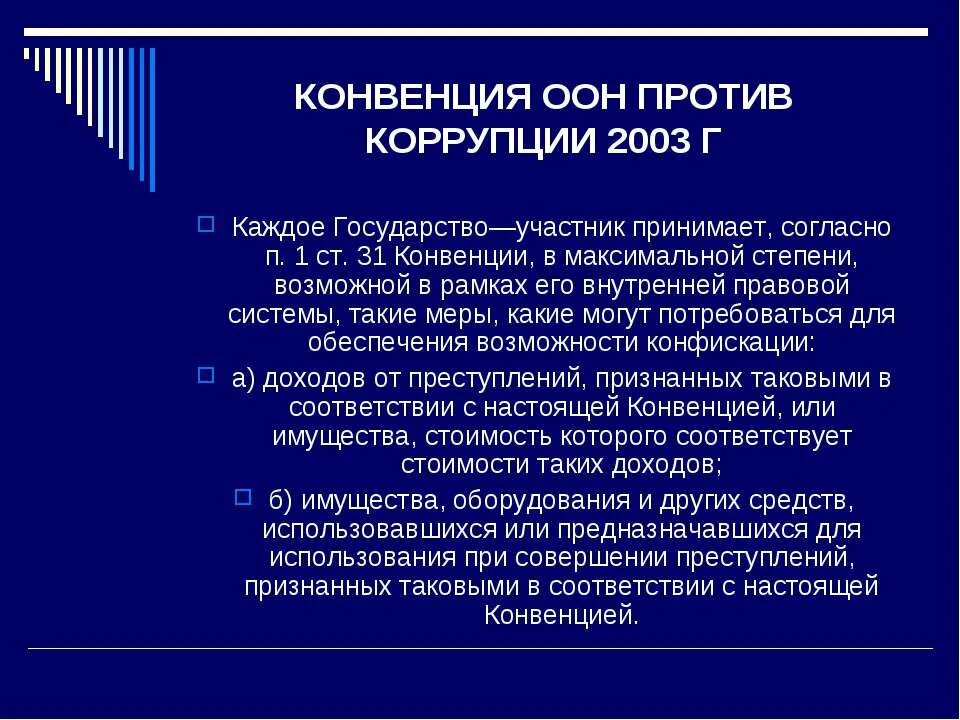 КОНВЕНЦИЯ ООН ПРОТИВ КОРРУПЦИИ 2003 Г

Каждое Государство—участник принимает, согласно п. 1 ст. 31 Конвенции, в максимальной степени, возможной в рамках его внутренней правовой системы, такие меры, какие могут потребоваться для обеспечения возможности конфискации:

а) доходов от преступлений, признанных таковыми в соответствии с настоящей Конвенцией, или имущества, стоимость которого соответствует стоимости таких доходов;

б) имущества, оборудования и других средств, использовавшихся или предназначавшихся для использования при совершении преступлений, признанных таковыми в соответствии с настоящей Конвенцией.